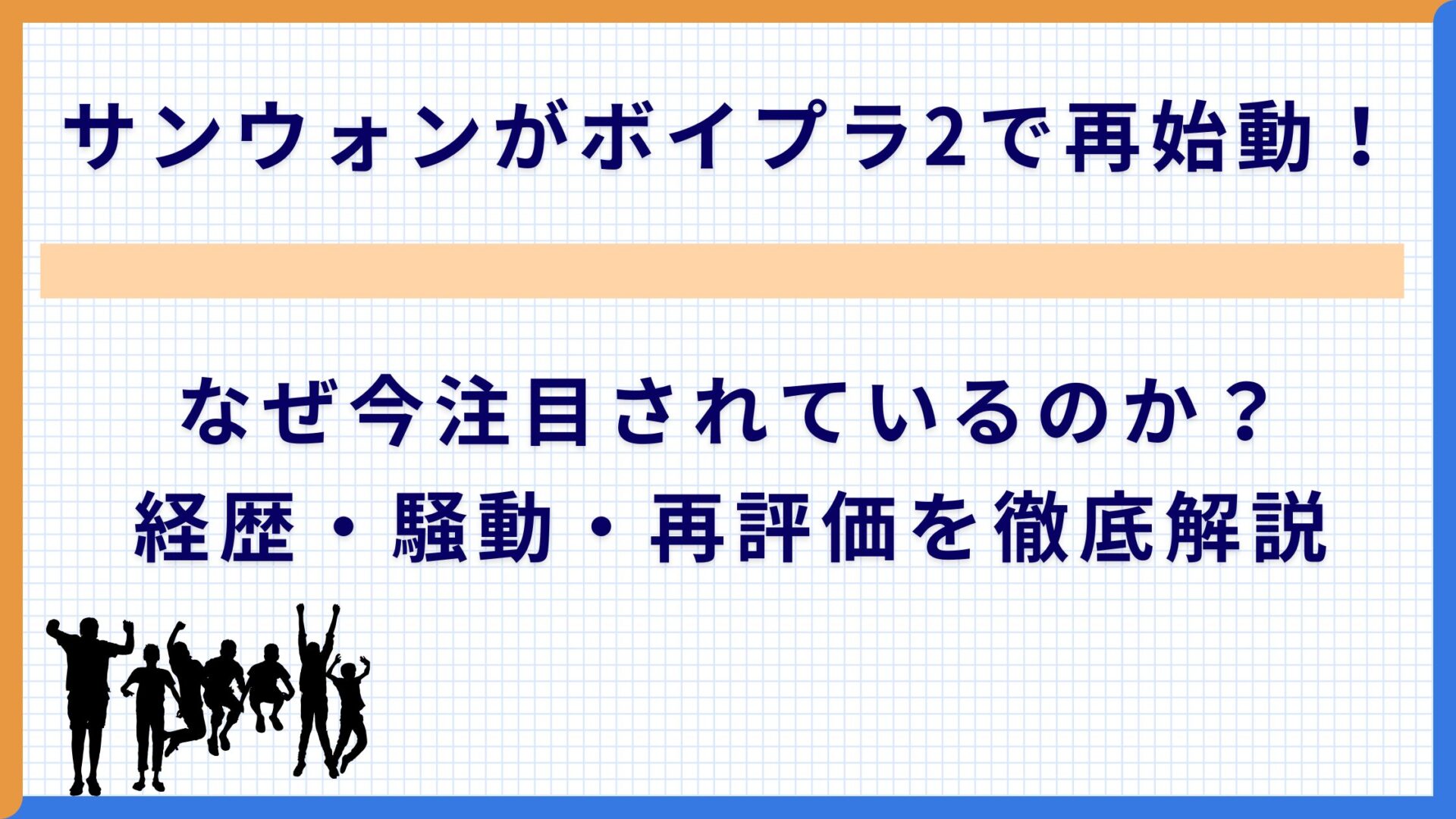 サンウォンがボイプラ2で再始動！

なぜ今注目されているのか？
経歴・騒動・再評価を徹底解説